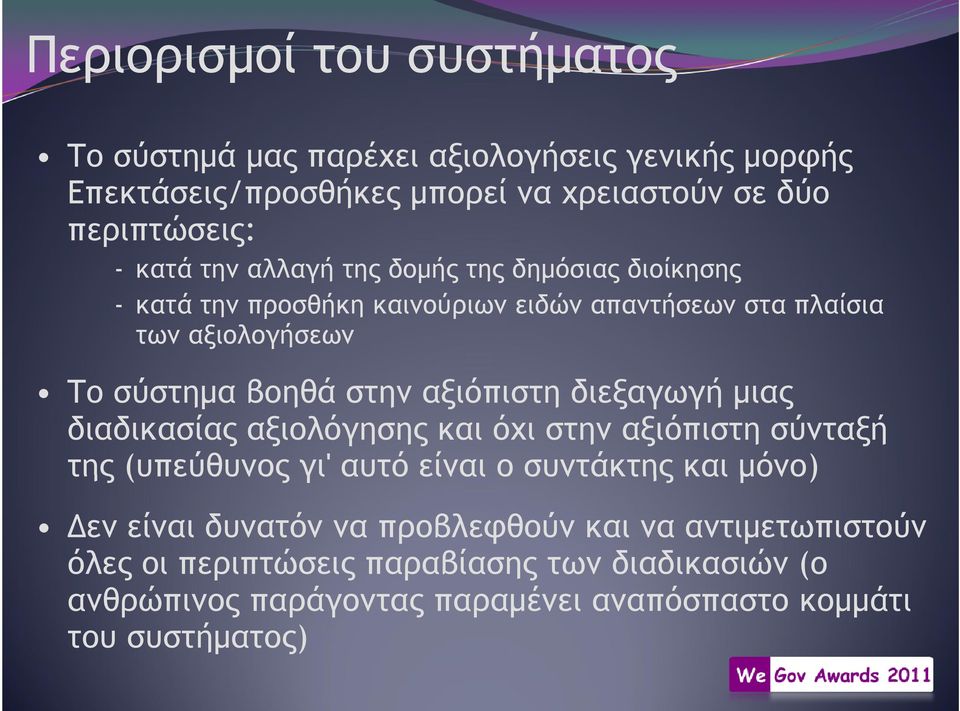 Περιορισμοί του συστήματος

• Το σύστημά μας παρέχει αξιολογήσεις γενικής μορφής Επεκτάσεις/προσθήκες μπορεί να χρειαστούν σε δύο περιπτώσεις:
- κατά την αλλαγή της δομής της δημόσιας διοίκησης
- κατά την προσθήκη καινούριων ειδών απαντήσεων στα πλαίσια των αξιολογήσεων

• Το σύστημα βοηθά στην αξιόπιστη διεξαγωγή μιας διαδικασίας αξιολόγησης και όχι στην αξιόπιστη σύνταξή της (υπεύθυνος γι' αυτό είναι ο συντάκτης και μόνο)

• Δεν είναι δυνατόν να προβλεφθούν και να αντιμετωπιστούν όλες οι περιπτώσεις παραβίασης των διαδικασιών (ο ανθρώπινος παράγοντας παραμένει αναπόσπαστο κομμάτι του συστήματος)

We Gov Awards 2011